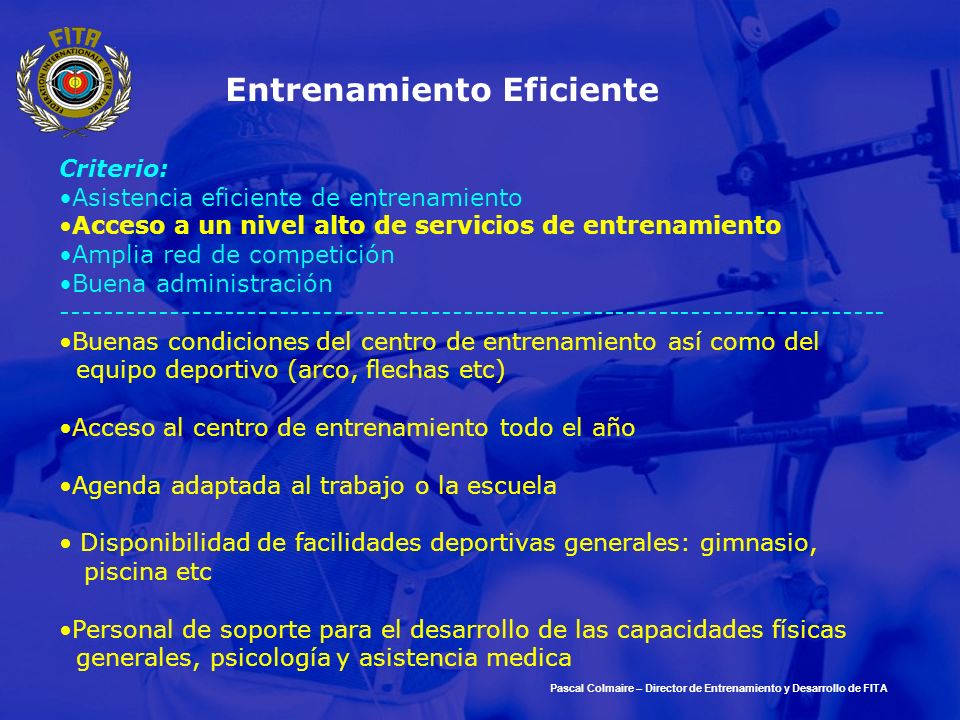 FITA
FEDERATION INTERNATIONALE DE TIR A L'ARC

Entrenamiento Eficiente

Criterio:
•Asistencia eficiente de entrenamiento
•Acceso a un nivel alto de servicios de entrenamiento
•Amplia red de competición
•Buena administración
------------------------------------------------------------------------
•Buenas condiciones del centro de entrenamiento así como del equipo deportivo (arco, flechas etc)

•Acceso al centro de entrenamiento todo el año

•Agenda adaptada al trabajo o la escuela

• Disponibilidad de facilidades deportivas generales: gimnasio, piscina etc

•Personal de soporte para el desarrollo de las capacidades físicas generales, psicología y asistencia medica

Pascal Colmaire – Director de Entrenamiento y Desarrollo de FITA